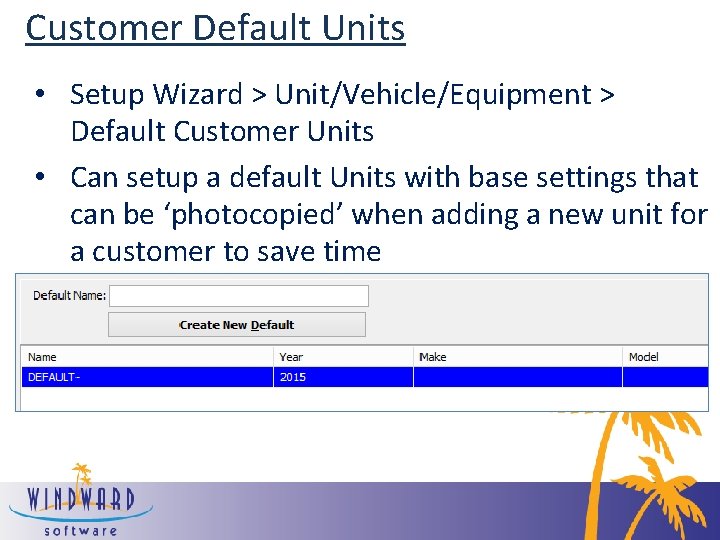 Customer Default Units

• Setup Wizard > Unit/Vehicle/Equipment > Default Customer Units

• Can setup a default Units with base settings that can be 'photocopied' when adding a new unit for a customer to save time

Default Name:

Create New Default

| Name | Year | Make | Model |
|---|---|---|---|
| DEFAULT- | 2015 | | |

WINDWARD
software